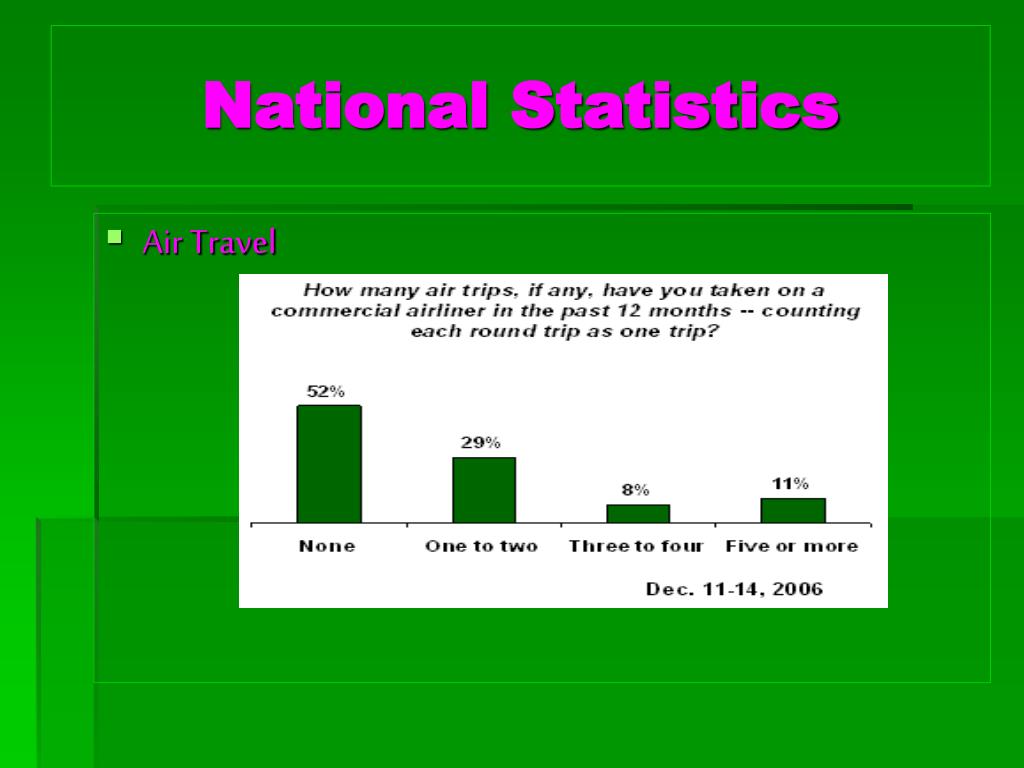 National Statistics

Air Travel

How many air trips, if any, have you taken on a commercial airliner in the past 12 months -- counting each round trip as one trip?

52%
29%
8%
11%

None
One to two
Three to four
Five or more

Dec. 11-14, 2006